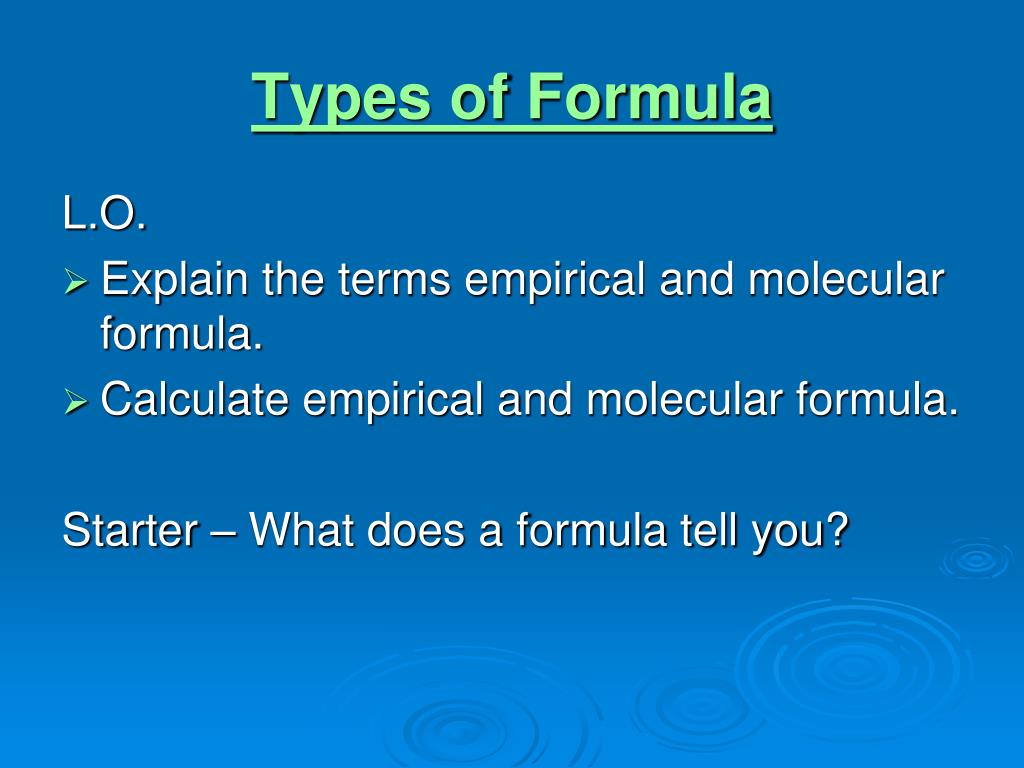 Types of Formula

L.O.

➢ Explain the terms empirical and molecular formula.

➢ Calculate empirical and molecular formula.

Starter – What does a formula tell you?